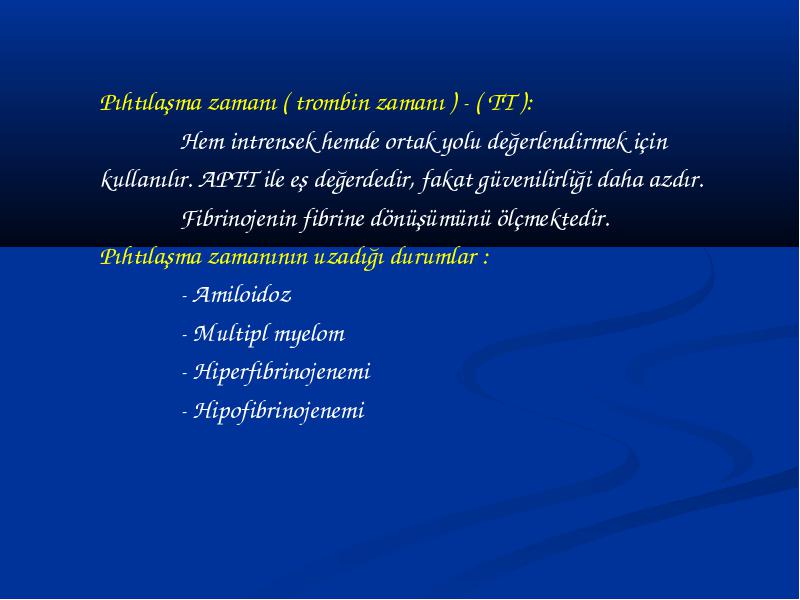 Pıhtılaşma zamanı ( trombin zamanı ) - ( TT ):

Hem intrensek hemde ortak yolu değerlendirmek için kullanılır. APTT ile eş değerdedir, fakat güvenilirliği daha azdır.

Fibrinojenin fibrine dönüşümünü ölçmektedir.

Pıhtılaşma zamanının uzadığı durumlar :

- Amiloidoz

- Multipl myelom

- Hiperfibrinojenemi

- Hipofibrinojenemi